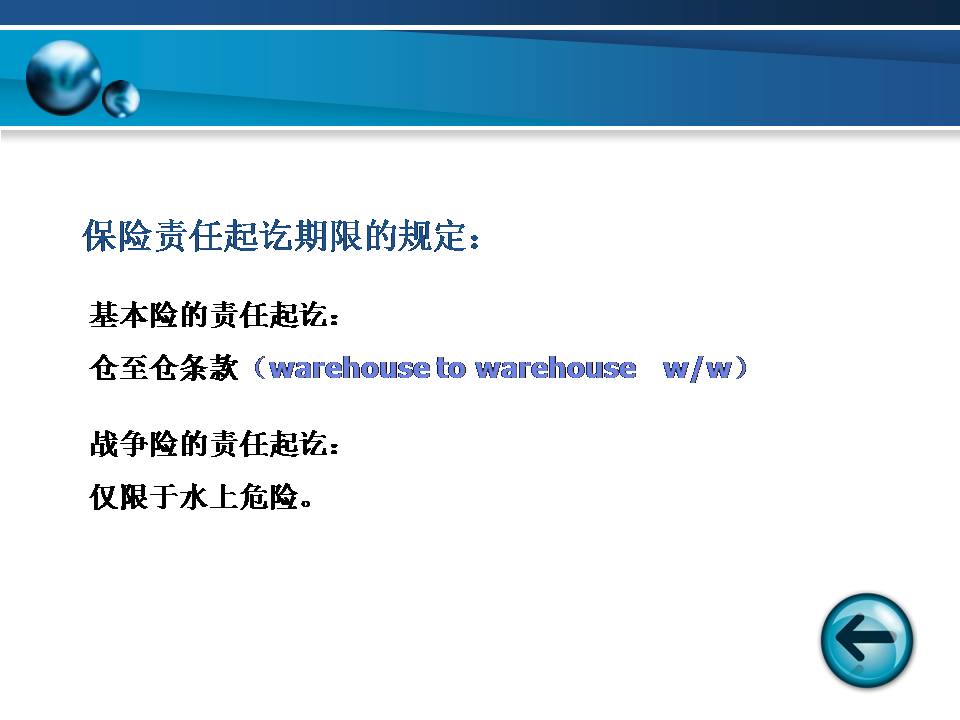 保险责任起讫期限的规定：

基本险的责任起讫：

仓至仓条款（warehouse to warehouse w/w）

战争险的责任起讫：

仅限于水上危险。